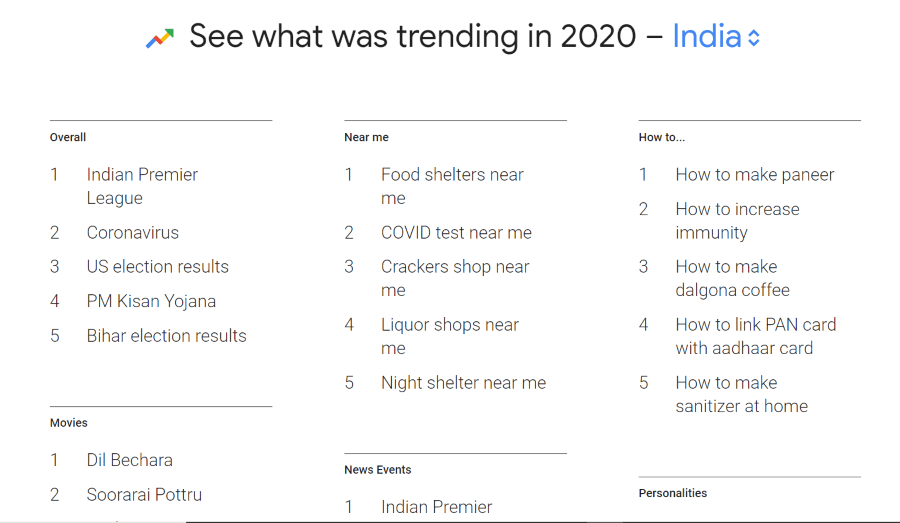 See what was trending in 2020 – India

Overall

1 Indian Premier League
2 Coronavirus
3 US election results
4 PM Kisan Yojana
5 Bihar election results

Movies

1 Dil Bechara
2 Soorarai Pottru

Near me

1 Food shelters near me
2 COVID test near me
3 Crackers shop near me
4 Liquor shops near me
5 Night shelter near me

News Events

1 Indian Premier

How to...

1 How to make paneer
2 How to increase immunity
3 How to make dalgona coffee
4 How to link PAN card with aadhaar card
5 How to make sanitizer at home

Personalities